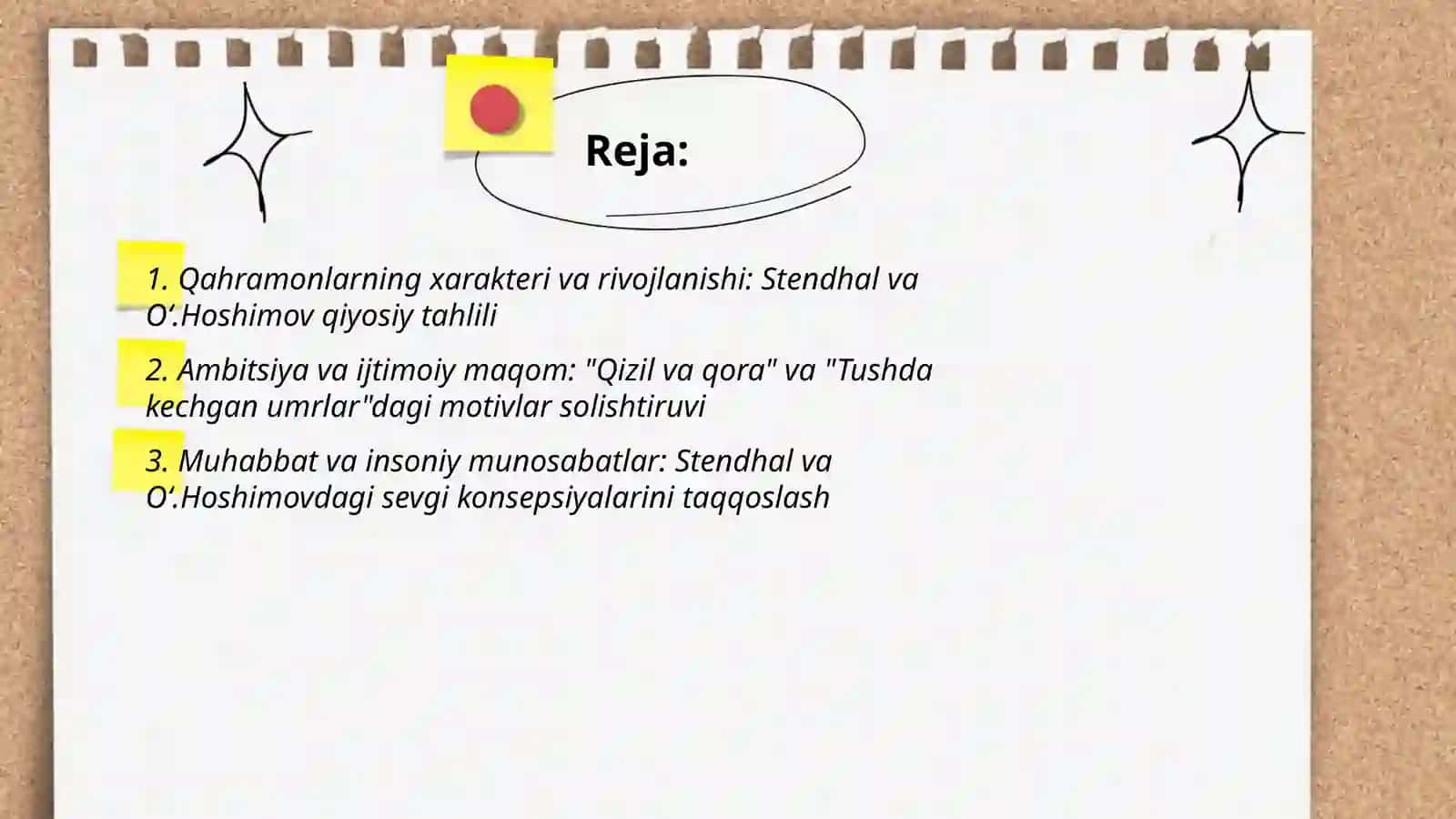 Reja:

1. Qahramonlarning xarakteri va rivojlanishi: Stendhal va O‘.Hoshimov qiyosiy tahlili

2. Ambitsiya va ijtimoiy maqom: "Qizil va qora" va "Tushda kechgan umrlar"dagi motivlar solishtiruvi

3. Muhabbat va insoniy munosabatlar: Stendhal va O‘.Hoshimovdagi sevgi konsepsiyalarini taqqoslash